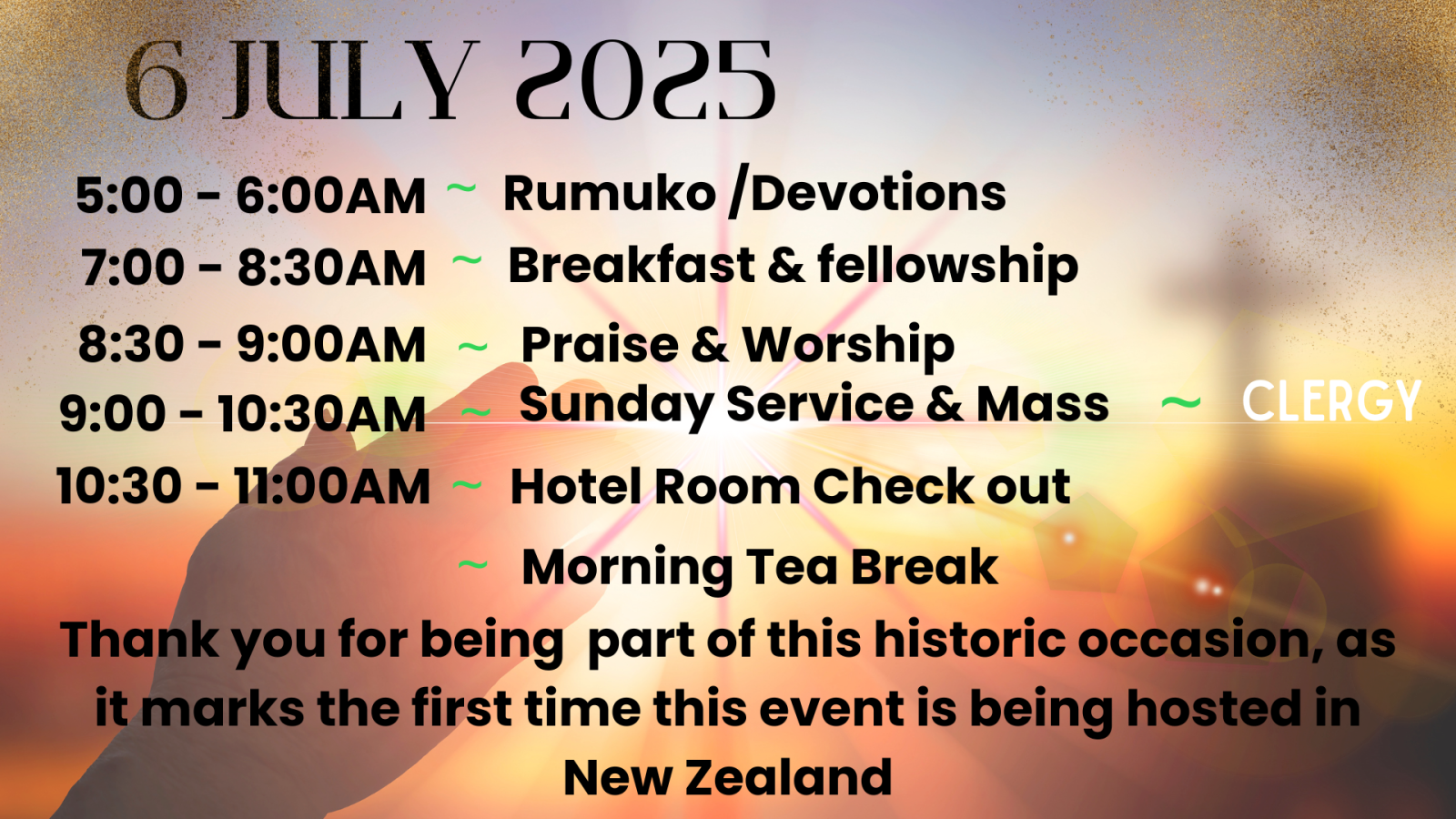 6 JULY 2025

5:00 - 6:00AM ~ Rumuko /Devotions

7:00 - 8:30AM ~ Breakfast & fellowship

8:30 - 9:00AM ~ Praise & Worship

9:00 - 10:30AM ~ Sunday Service & Mass ~ CLERGY

10:30 - 11:00AM ~ Hotel Room Check out

~ Morning Tea Break

Thank you for being part of this historic occasion, as it marks the first time this event is being hosted in New Zealand